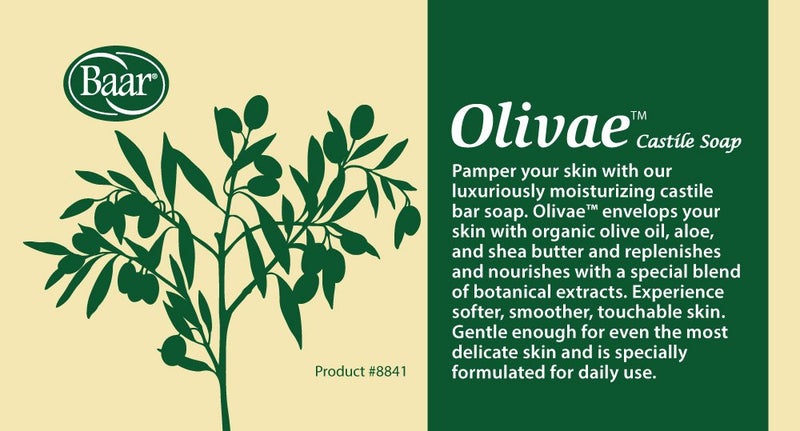 Baar®

Product #8841

Olivae™ Castile Soap

Pamper your skin with our luxuriously moisturizing castile bar soap. Olivae™ envelops your skin with organic olive oil, aloe, and shea butter and replenishes and nourishes with a special blend of botanical extracts. Experience softer, smoother, touchable skin. Gentle enough for even the most delicate skin and is specially formulated for daily use.